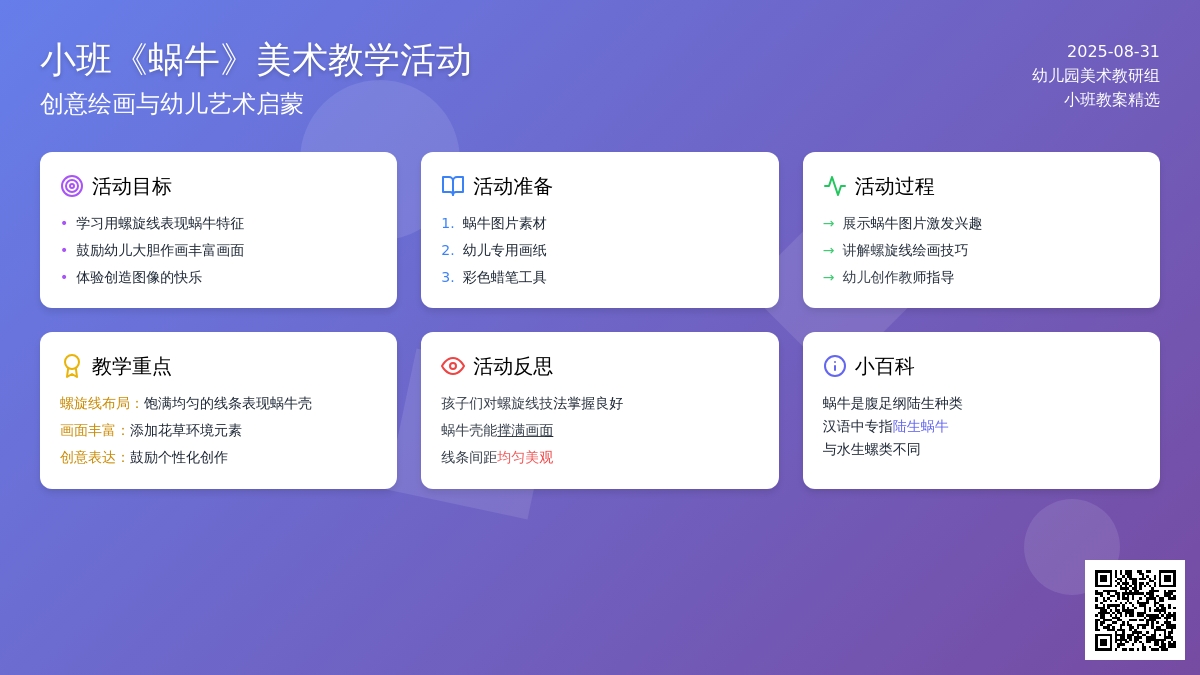 小班《蜗牛》美术教学活动
创意绘画与幼儿艺术启蒙

2025-08-31
幼儿园美术教研组
小班教案精选

活动目标
• 学习用螺旋线表现蜗牛特征
• 鼓励幼儿大胆作画丰富画面
• 体验创造图像的快乐

活动准备
1. 蜗牛图片素材
2. 幼儿专用画纸
3. 彩色蜡笔工具

活动过程
→ 展示蜗牛图片激发兴趣
→ 讲解螺旋线绘画技巧
→ 幼儿创作教师指导

教学重点
螺旋线布局：饱满均匀的线条表现蜗牛壳
画面丰富：添加花草环境元素
创意表达：鼓励个性化创作

活动反思
孩子们对螺旋线技法掌握良好
蜗牛壳能撑满画面
线条间距均匀美观

小百科
蜗牛是腹足纲陆生种类
汉语中专指陆生蜗牛
与水生螺类不同